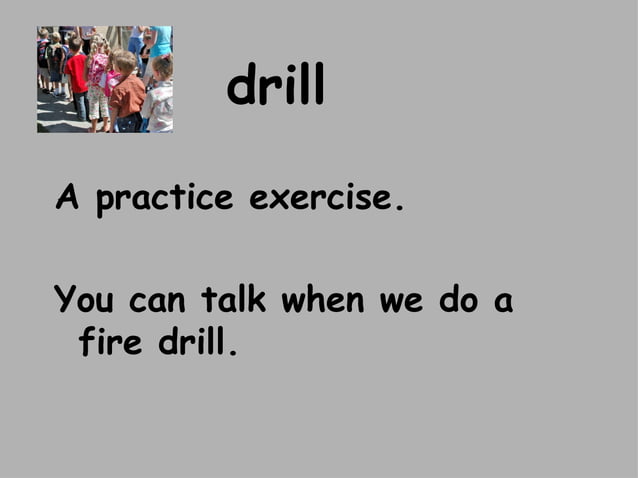 drill

A practice exercise.

You can talk when we do a fire drill.